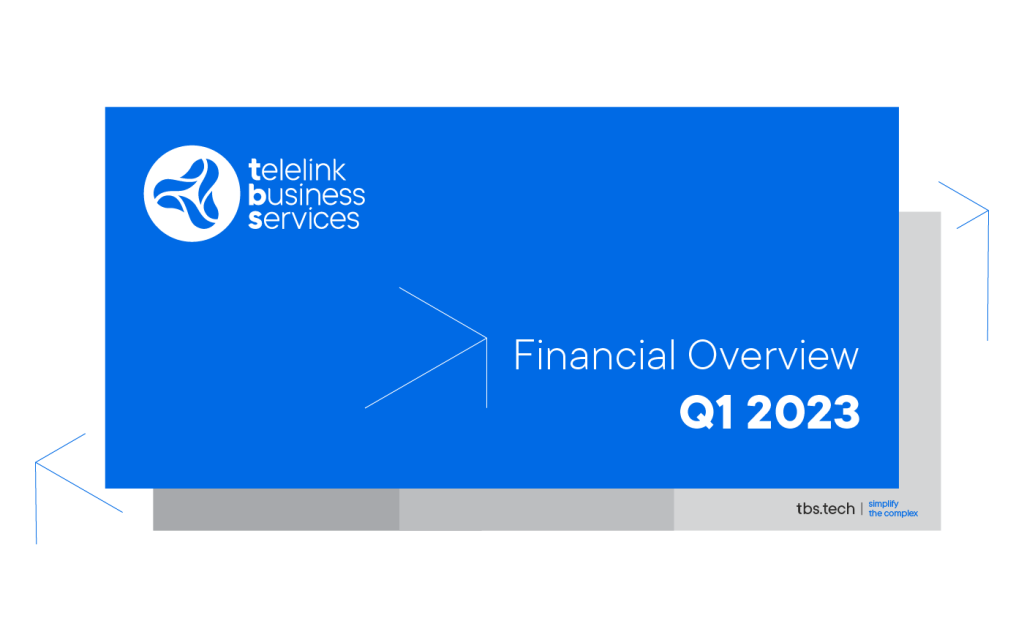 telelink business services

Financial Overview
Q1 2023

tbs.tech | simplify the complex